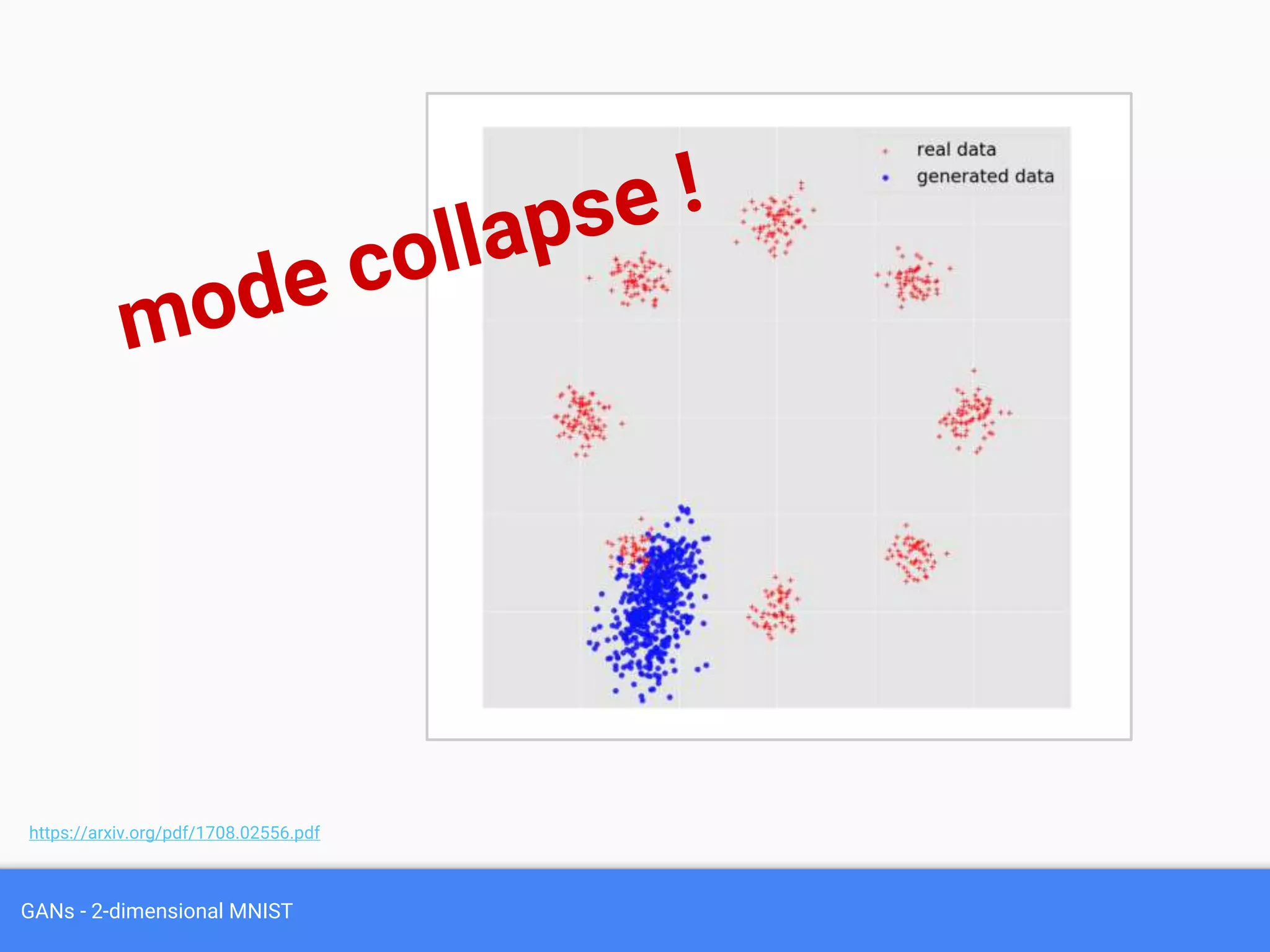 mode collapse !

real data
generated data

https://arxiv.org/pdf/1708.02556.pdf

GANs - 2-dimensional MNIST